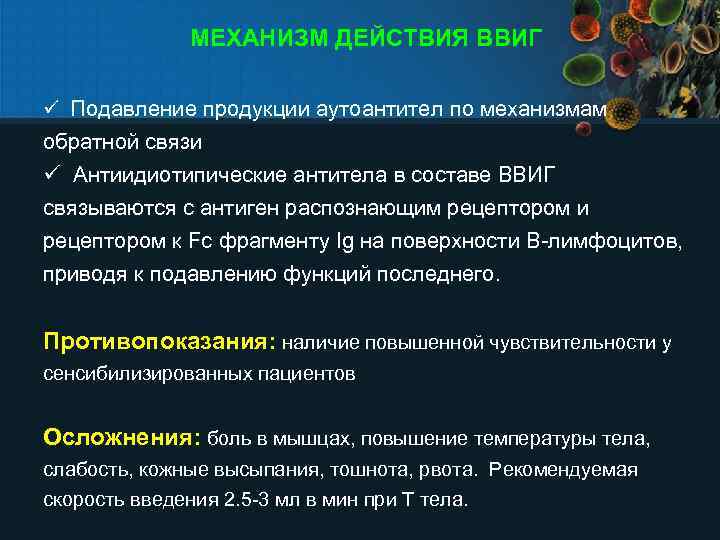 МЕХАНИЗМ ДЕЙСТВИЯ ВВИГ

✓ Подавление продукции аутоантител по механизмам обратной связи
✓ Антиидиотипические антитела в составе ВВИГ связываются с антиген распознающим рецептором и рецептором к Fc фрагменту Ig на поверхности В-лимфоцитов, приводя к подавлению функций последнего.

Противопоказания: наличие повышенной чувствительности у сенсибилизированных пациентов

Осложнения: боль в мышцах, повышение температуры тела, слабость, кожные высыпания, тошнота, рвота. Рекомендуемая скорость введения 2.5-3 мл в мин при Т тела.